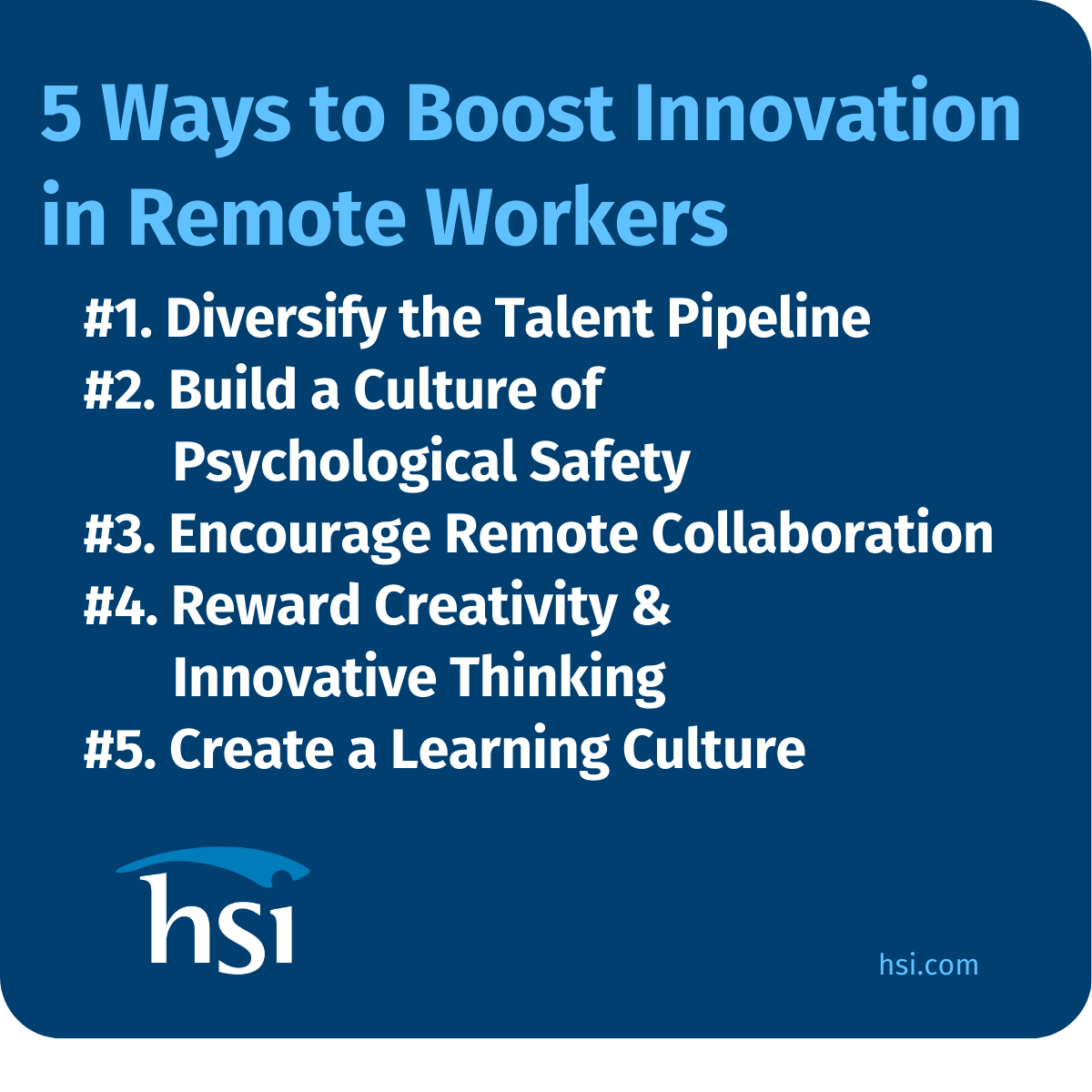 5 Ways to Boost Innovation in Remote Workers

#1. Diversify the Talent Pipeline
#2. Build a Culture of Psychological Safety
#3. Encourage Remote Collaboration
#4. Reward Creativity & Innovative Thinking
#5. Create a Learning Culture

hsi

hsi.com